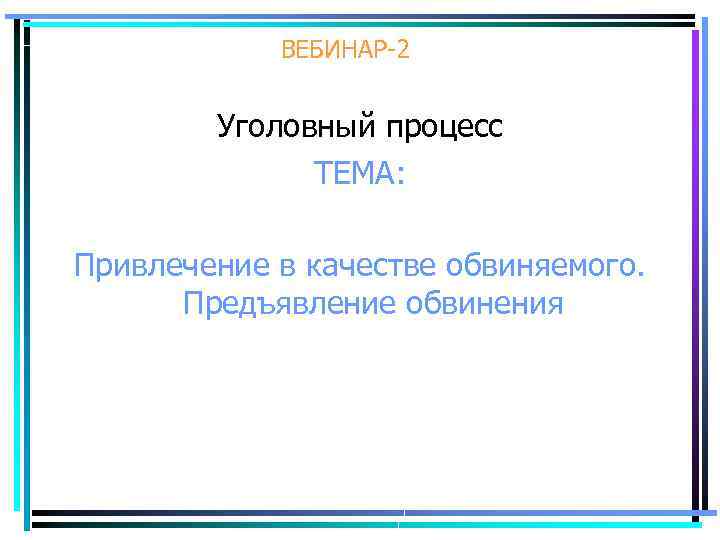 ВЕБИНАР-2

Уголовный процесс

ТЕМА:

Привлечение в качестве обвиняемого. Предъявление обвинения